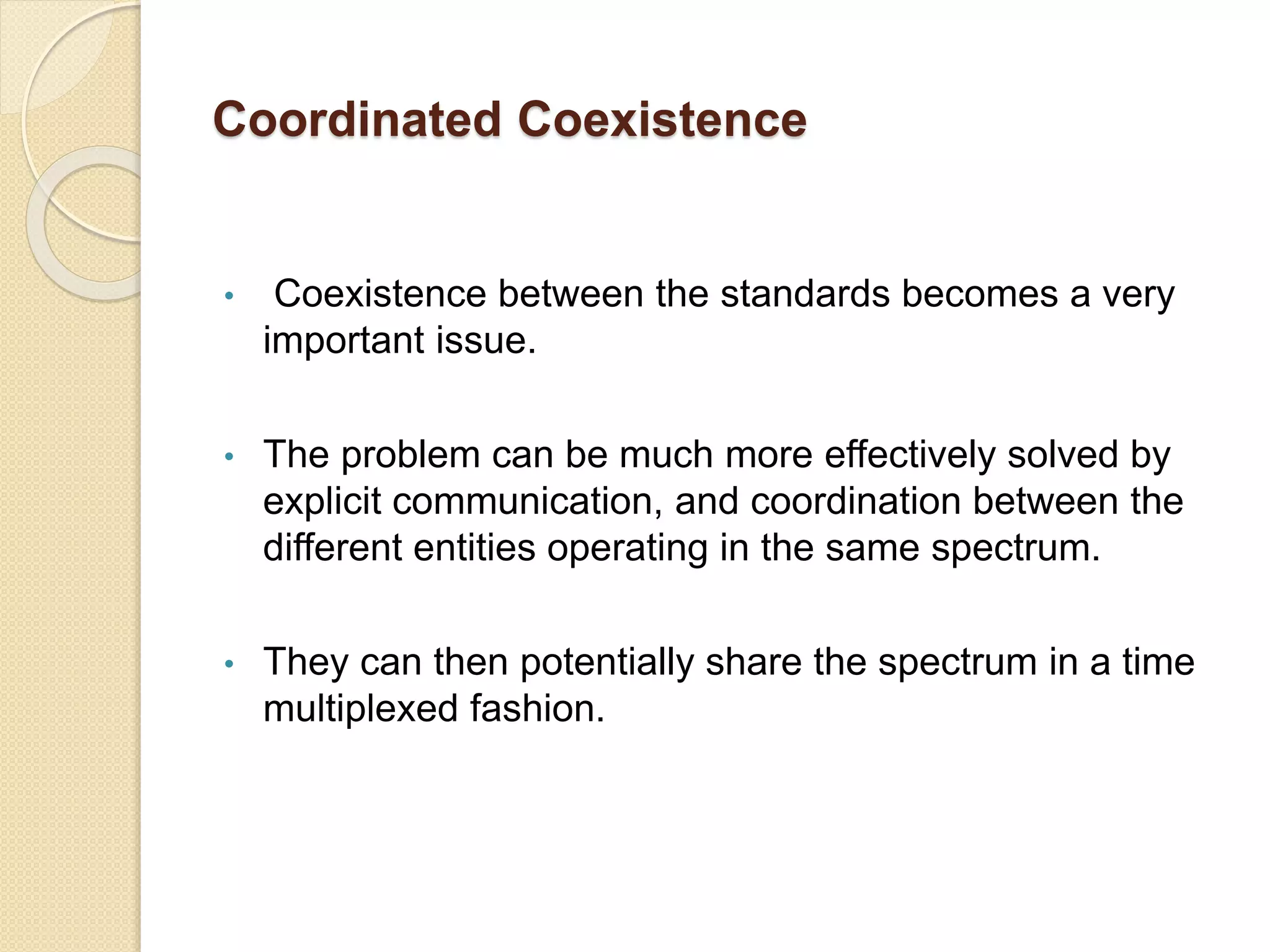 Coordinated Coexistence

• Coexistence between the standards becomes a very important issue.

• The problem can be much more effectively solved by explicit communication, and coordination between the different entities operating in the same spectrum.

• They can then potentially share the spectrum in a time multiplexed fashion.